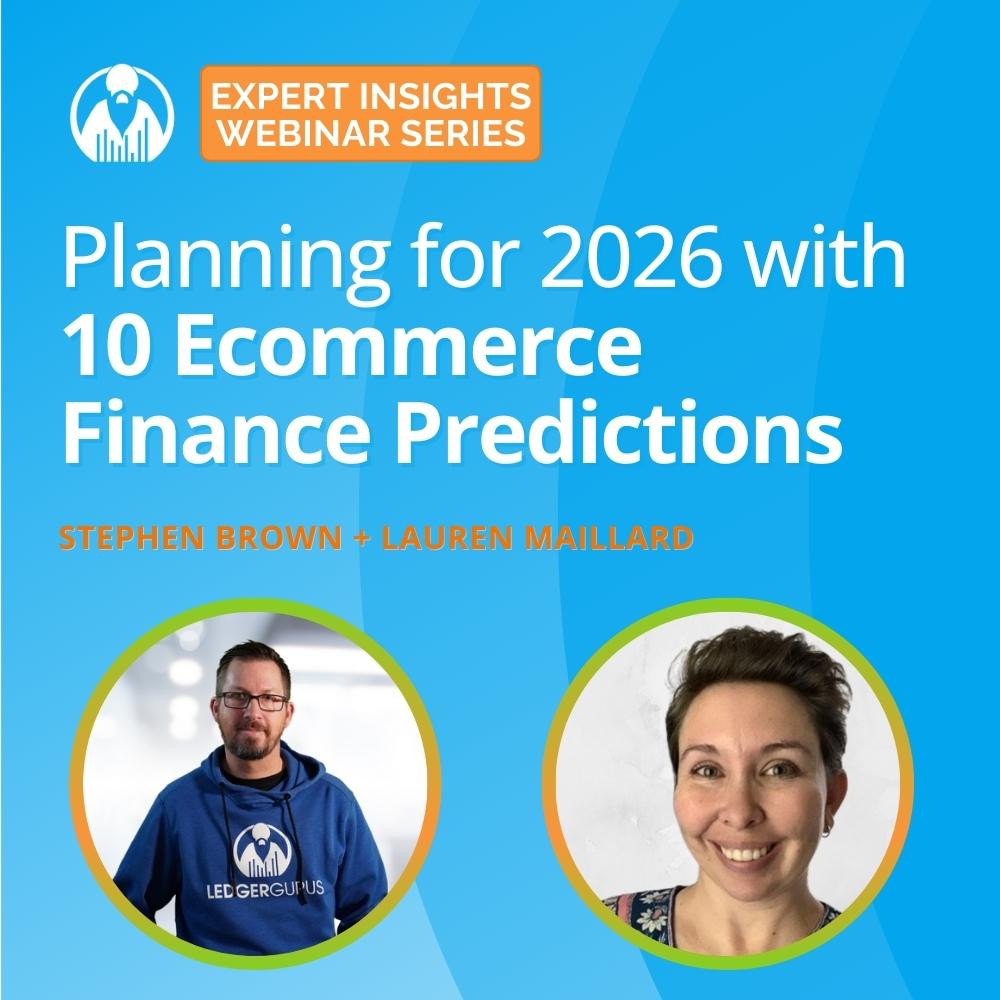 EXPERT INSIGHTS WEBINAR SERIES

Planning for 2026 with 10 Ecommerce Finance Predictions

STEPHEN BROWN + LAUREN MAILLARD

LEDGERGURUS